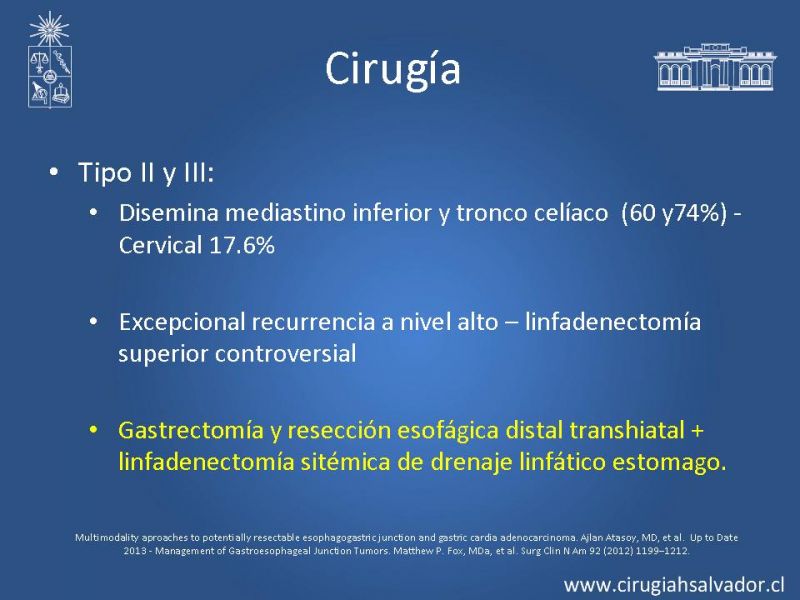 Cirugía

• Tipo II y III:

• Disemina mediastino inferior y tronco celíaco (60 y74%) - Cervical 17.6%

• Excepcional recurrencia a nivel alto – linfadenectomía superior controversial

• Gastrectomía y resección esofágica distal transhiatal + linfadenectomía sitémica de drenaje linfático estomago.

Multimodality aproaches to potentially resectable esophagogastric junction and gastric cardia adenocarcinoma. Ajlan Atasoy, MD, et al. Up to Date 2013 - Management of Gastroesophageal Junction Tumors. Matthew P. Fox, MDa, et al. Surg Clin N Am 92 (2012) 1199–1212.

www.cirugiahsalvador.cl